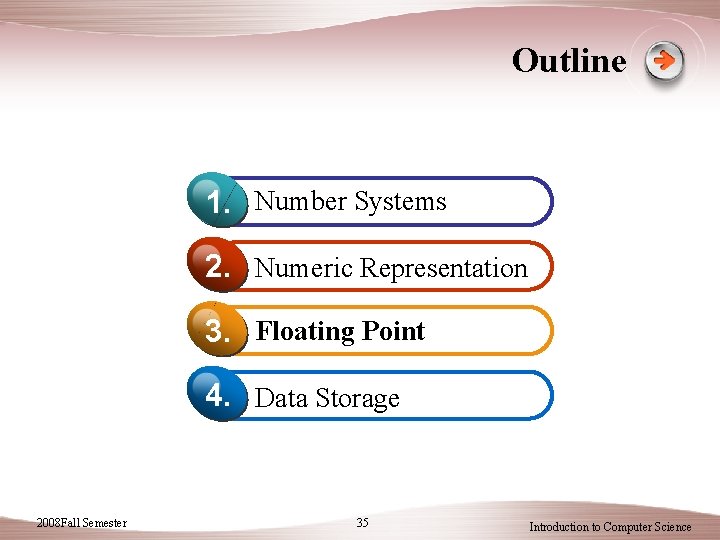 Outline

1. Number Systems

2. Numeric Representation

3. Floating Point

4. Data Storage

2008Fall Semester

35

Introduction to Computer Science